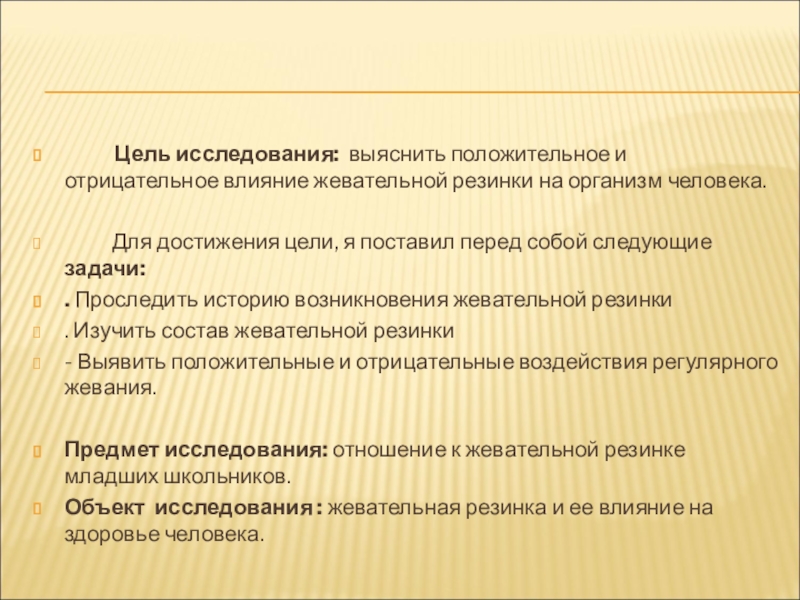 Цель исследования: выяснить положительное и отрицательное влияние жевательной резинки на организм человека.

Для достижения цели, я поставил перед собой следующие задачи:

. Проследить историю возникновения жевательной резинки

. Изучить состав жевательной резинки

- Выявить положительные и отрицательные воздействия регулярного жевания.

Предмет исследования: отношение к жевательной резинке младших школьников.

Объект исследования : жевательная резинка и ее влияние на здоровье человека.